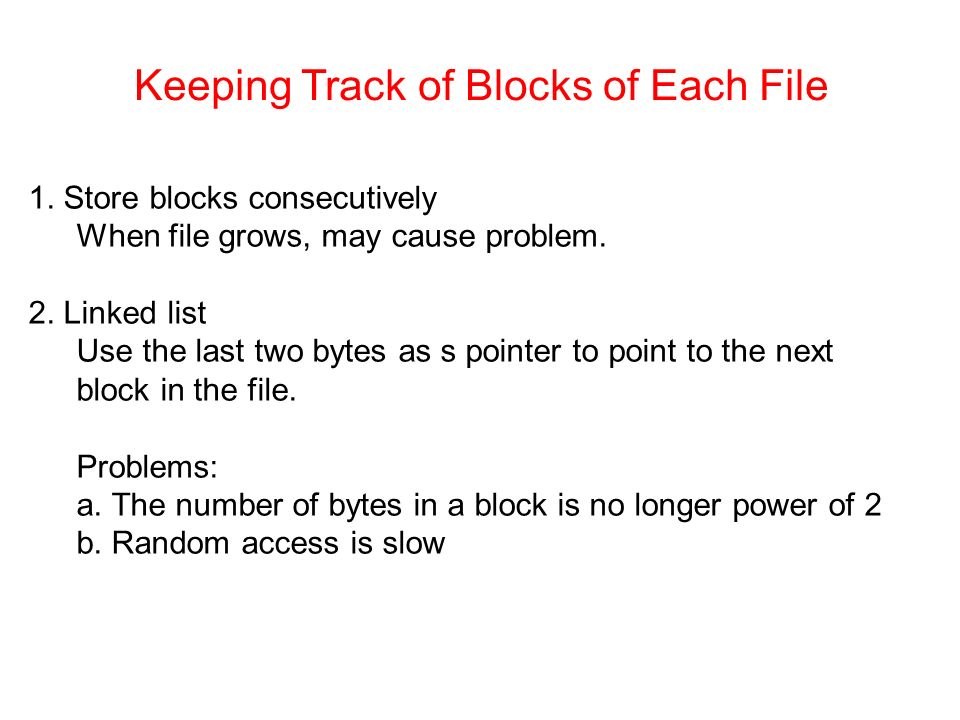 Keeping Track of Blocks of Each File

1. Store blocks consecutively
When file grows, may cause problem.

2. Linked list
Use the last two bytes as s pointer to point to the next block in the file.

Problems:
a. The number of bytes in a block is no longer power of 2
b. Random access is slow